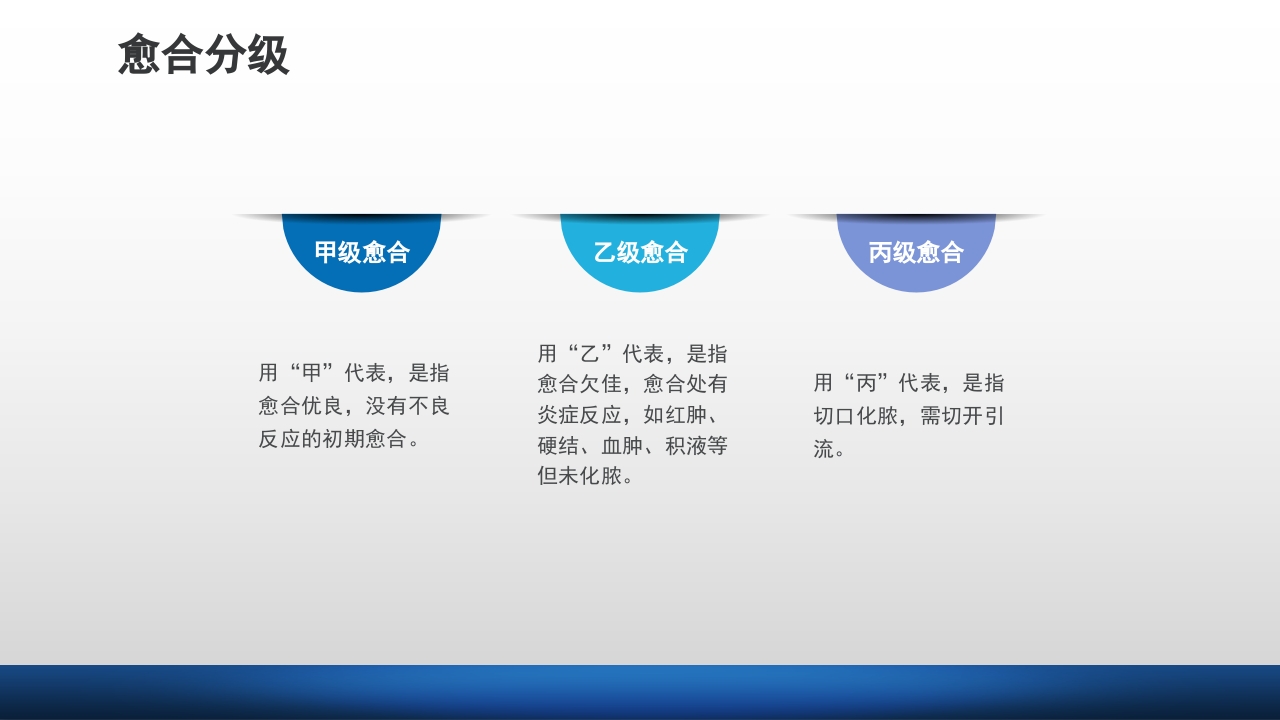 愈合分级

甲级愈合

用“甲”代表，是指愈合优良，没有不良反应的初期愈合。

乙级愈合

用“乙”代表，是指愈合欠佳，愈合处有炎症反应，如红肿、硬结、血肿、积液等但未化脓。

丙级愈合

用“丙”代表，是指切口化脓，需切开引流。